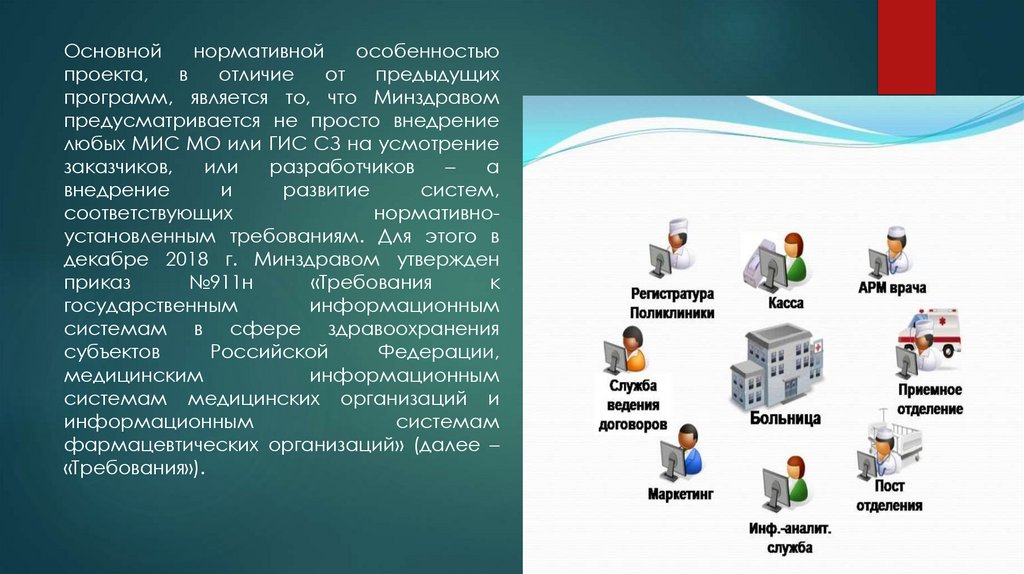 Основной нормативной особенностью проекта, в отличие от предыдущих программ, является то, что Минздравом предусматривается не просто внедрение любых МИС МО или ГИС СЗ на усмотрение заказчиков, или разработчиков – а внедрение и развитие систем, соответствующих нормативно-установленным требованиям. Для этого в декабре 2018 г. Минздравом утвержден приказ №911н «Требования к государственным информационным системам в сфере здравоохранения субъектов Российской Федерации, медицинским информационным системам медицинских организаций и информационным системам фармацевтических организаций» (далее – «Требования»).

Регистратура Поликлиники

Касса

АРМ врача

Служба ведения договоров

Больница

Приемное отделение

Маркетинг

Инф.-аналит. служба

Пост отделения